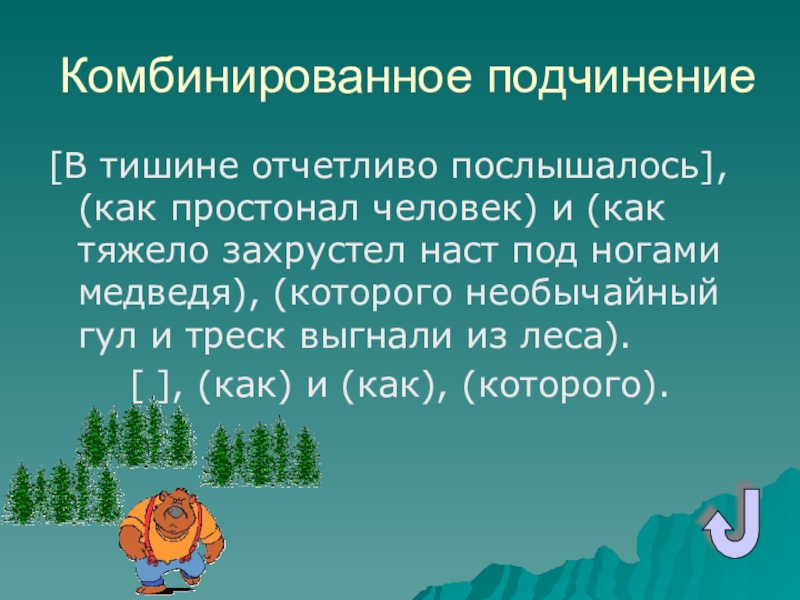 Комбинированное подчинение

[В тишине отчетливо послышалось], (как простонал человек) и (как тяжело захрустел наст под ногами медведя), (которого необычайный гул и треск выгнали из леса).

[ ], (как) и (как), (которого).